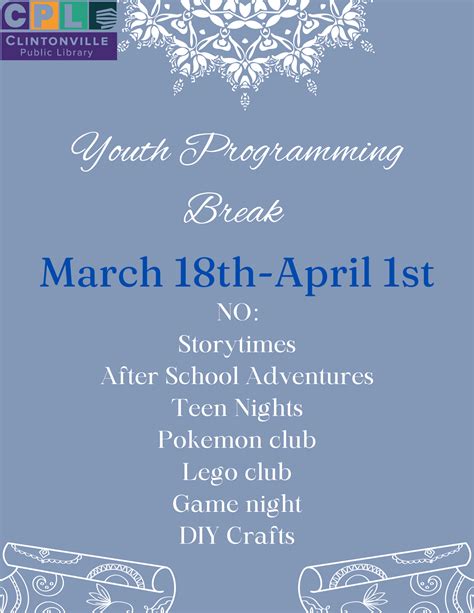 CPL
CLINTONVILLE
Public Library

Youth Programming Break

March 18th-April 1st

NO:
Storytimes
After School Adventures
Teen Nights
Pokemon club
Lego club
Game night
DIY Crafts